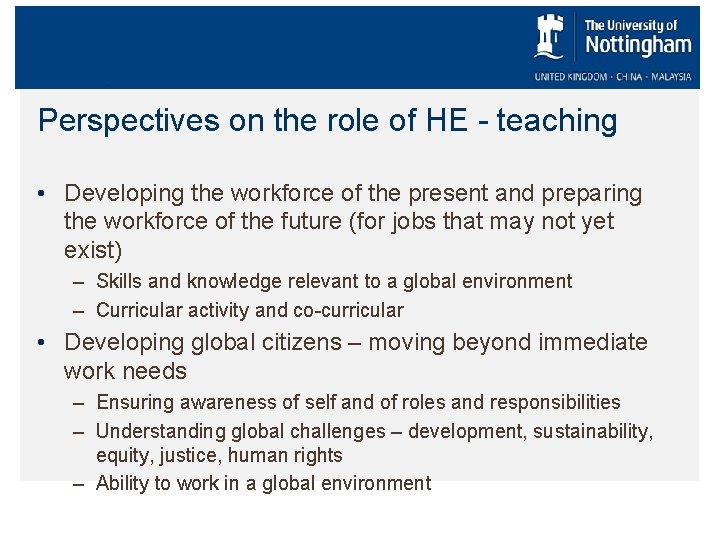 The University of Nottingham
UNITED KINGDOM · CHINA · MALAYSIA

Perspectives on the role of HE - teaching

• Developing the workforce of the present and preparing the workforce of the future (for jobs that may not yet exist)
– Skills and knowledge relevant to a global environment
– Curricular activity and co-curricular
• Developing global citizens – moving beyond immediate work needs
– Ensuring awareness of self and of roles and responsibilities
– Understanding global challenges – development, sustainability, equity, justice, human rights
– Ability to work in a global environment